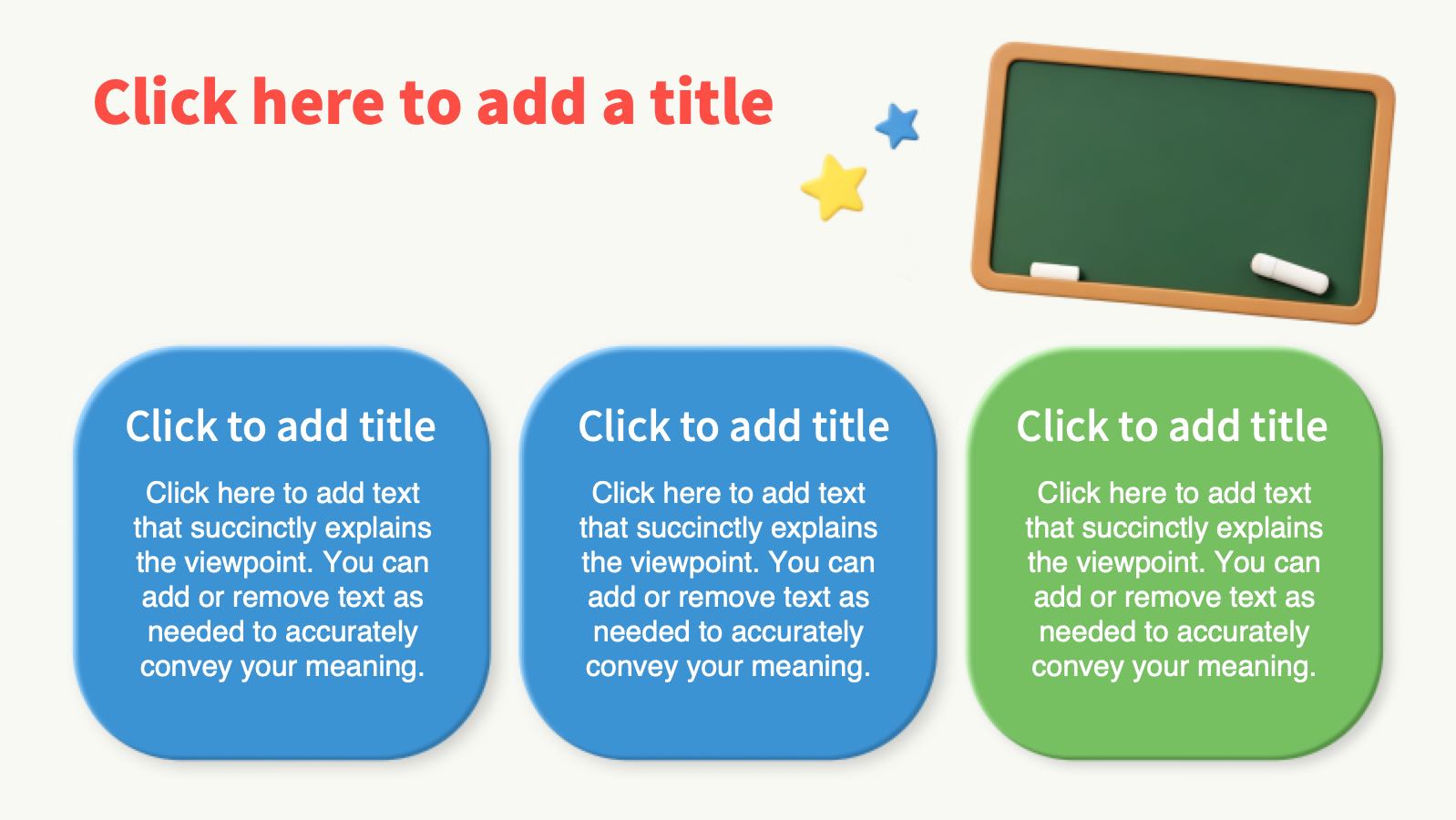 Click here to add a title

Click to add title

Click here to add text that succinctly explains the viewpoint. You can add or remove text as needed to accurately convey your meaning.

Click to add title

Click here to add text that succinctly explains the viewpoint. You can add or remove text as needed to accurately convey your meaning.

Click to add title

Click here to add text that succinctly explains the viewpoint. You can add or remove text as needed to accurately convey your meaning.